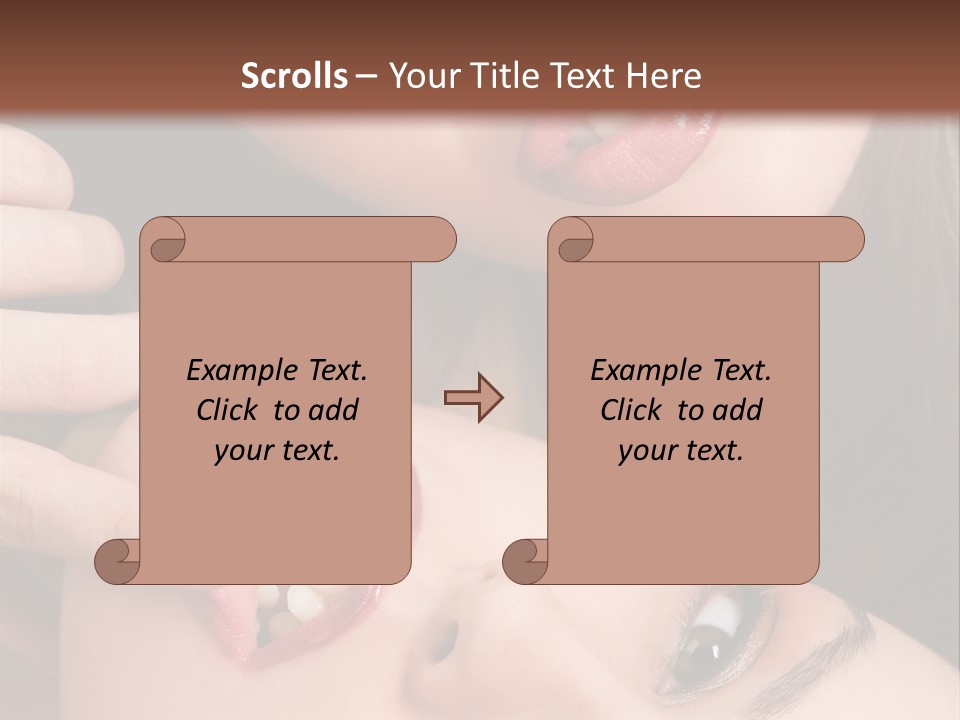 Scrolls – Your Title Text Here

Example Text. Click to add your text.

Example Text. Click to add your text.